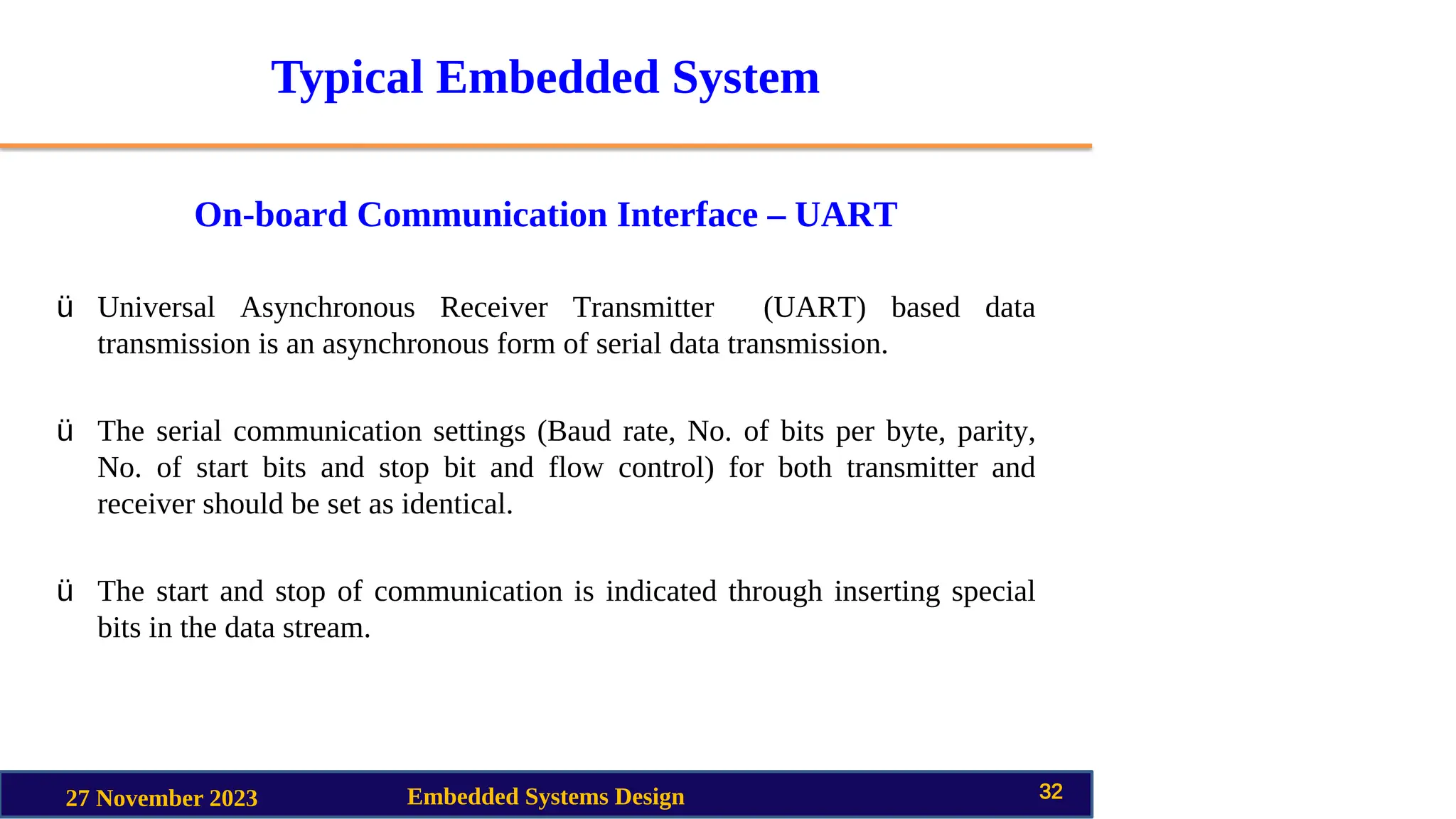 Typical Embedded System

On-board Communication Interface – UART

ü Universal Asynchronous Receiver Transmitter (UART) based data transmission is an asynchronous form of serial data transmission.

ü The serial communication settings (Baud rate, No. of bits per byte, parity, No. of start bits and stop bit and flow control) for both transmitter and receiver should be set as identical.

ü The start and stop of communication is indicated through inserting special bits in the data stream.

27 November 2023 Embedded Systems Design 32